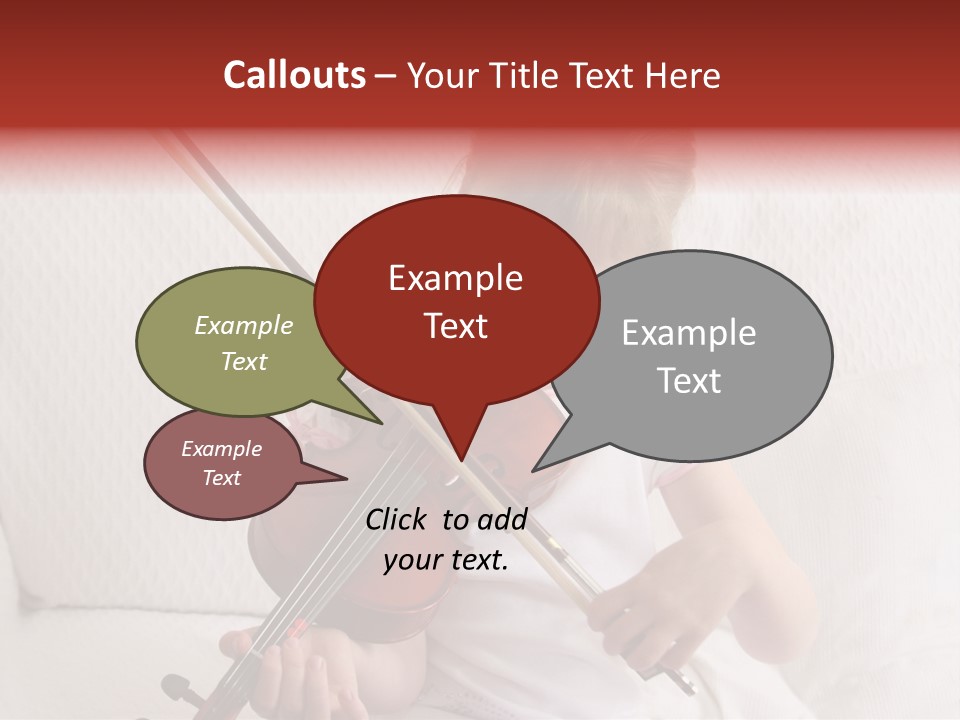 Callouts – Your Title Text Here

Example Text

Example Text

Example Text

Example Text

Click to add your text.